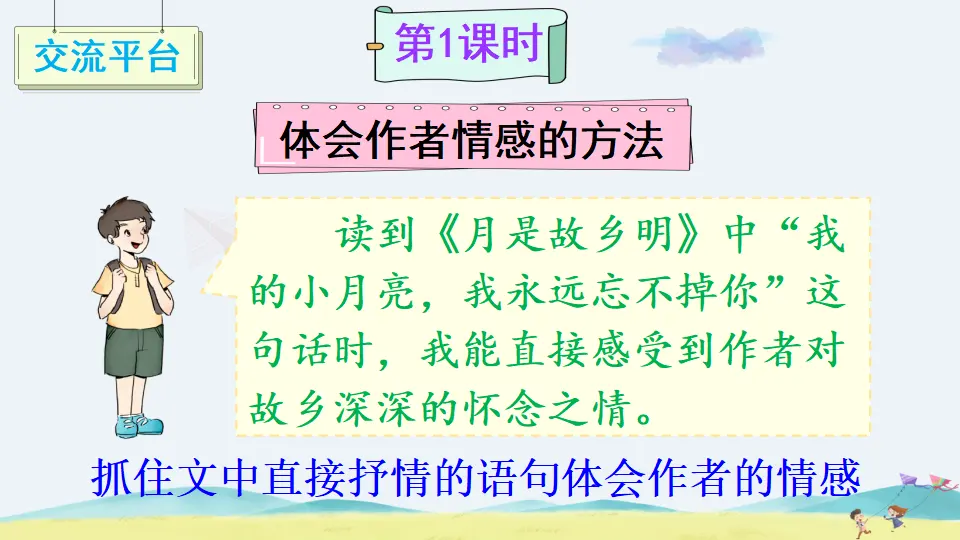 交流平台

第1课时

体会作者情感的方法

读到《月是故乡明》中“我的小月亮，我永远忘不掉你”这句话时，我能直接感受到作者对故乡深深的怀念之情。

抓住文中直接抒情的语句体会作者的情感